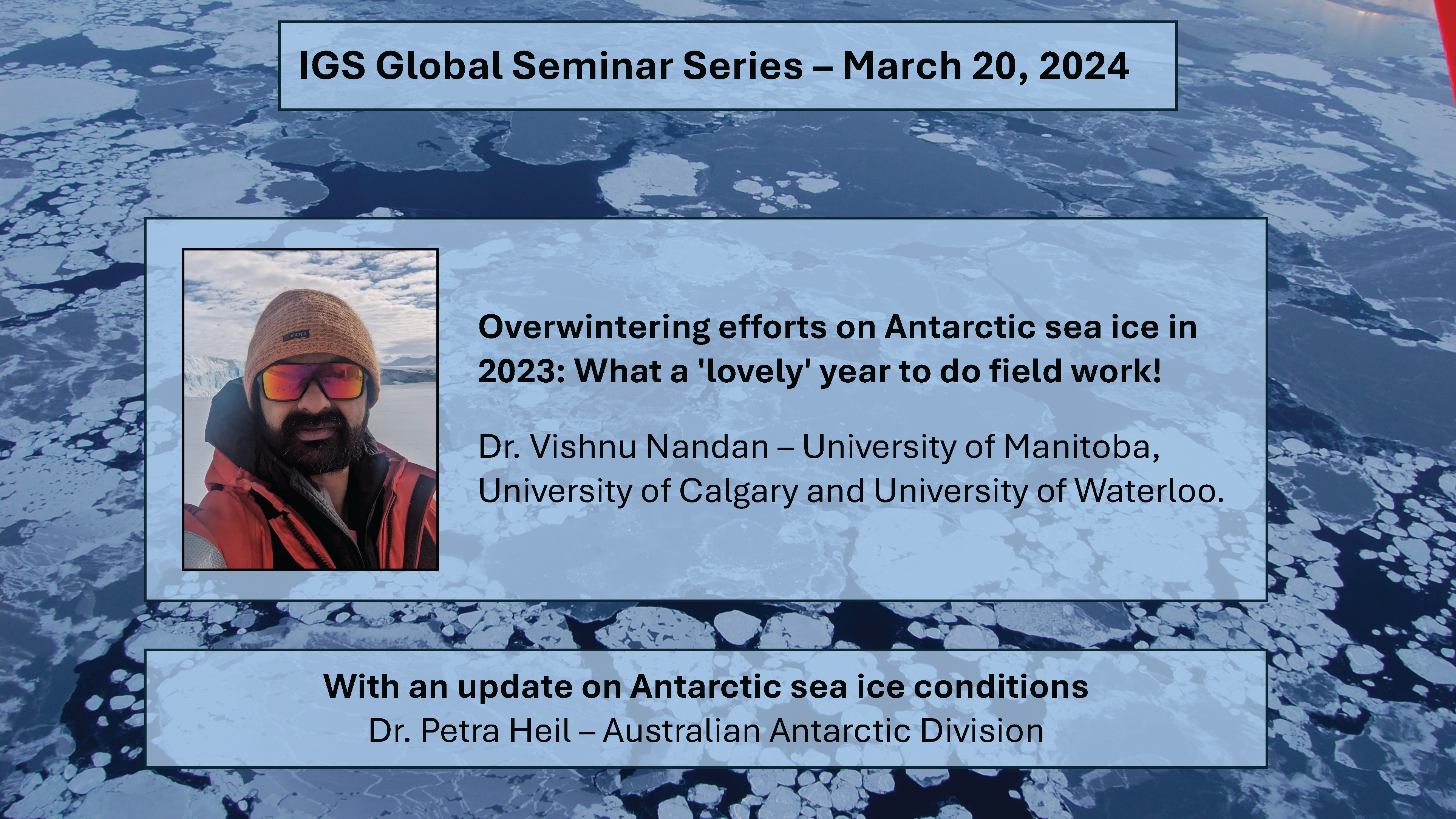 IGS Global Seminar Series – March 20, 2024

Overwintering efforts on Antarctic sea ice in 2023: What a 'lovely' year to do field work!

Dr. Vishnu Nandan – University of Manitoba, University of Calgary and University of Waterloo.

With an update on Antarctic sea ice conditions
Dr. Petra Heil – Australian Antarctic Division